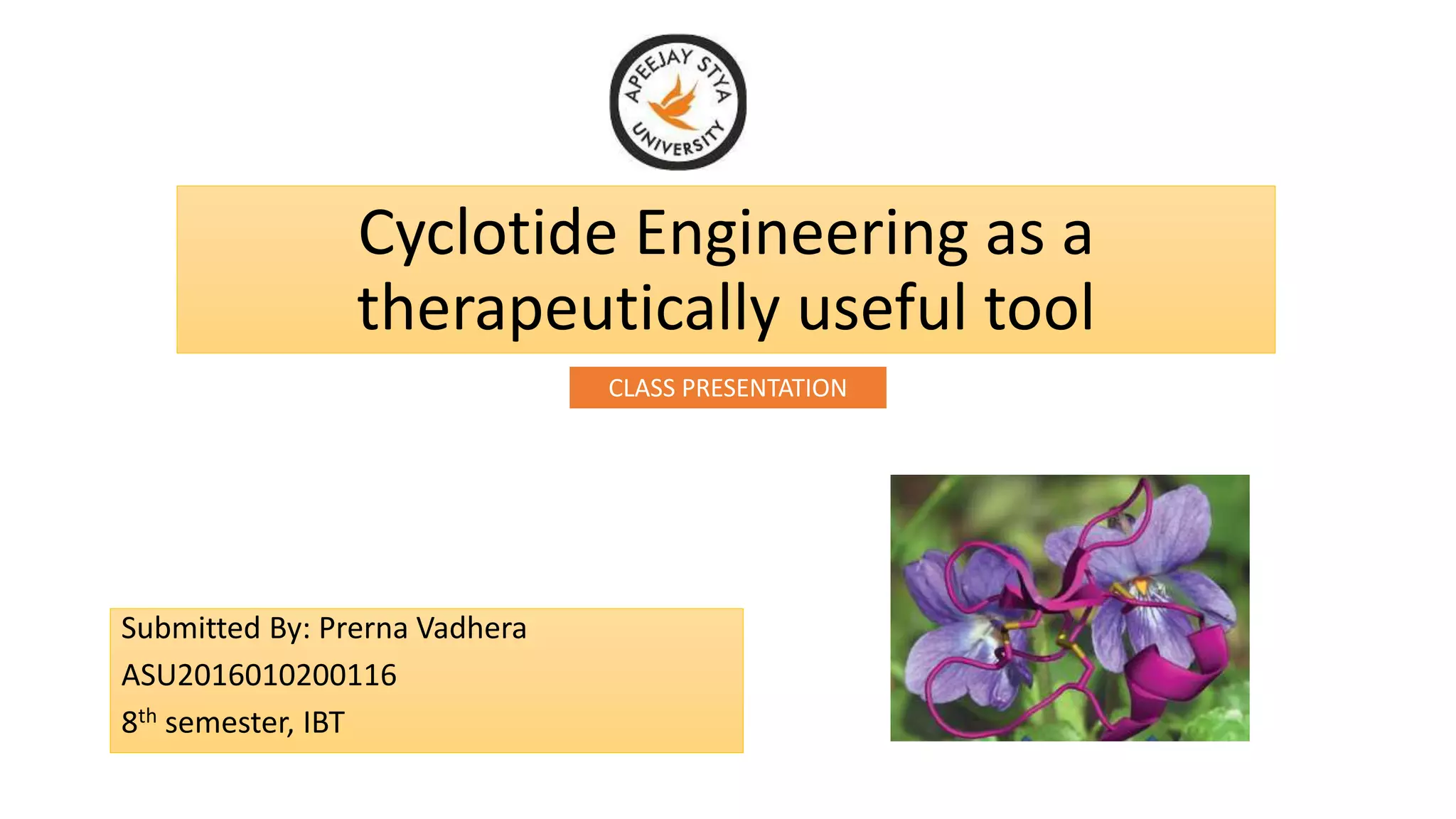 APEEJAY STYA UNIVERSITY

Cyclotide Engineering as a therapeutically useful tool

CLASS PRESENTATION

Submitted By: Prerna Vadhera
ASU2016010200116
8$^{th}$ semester, IBT